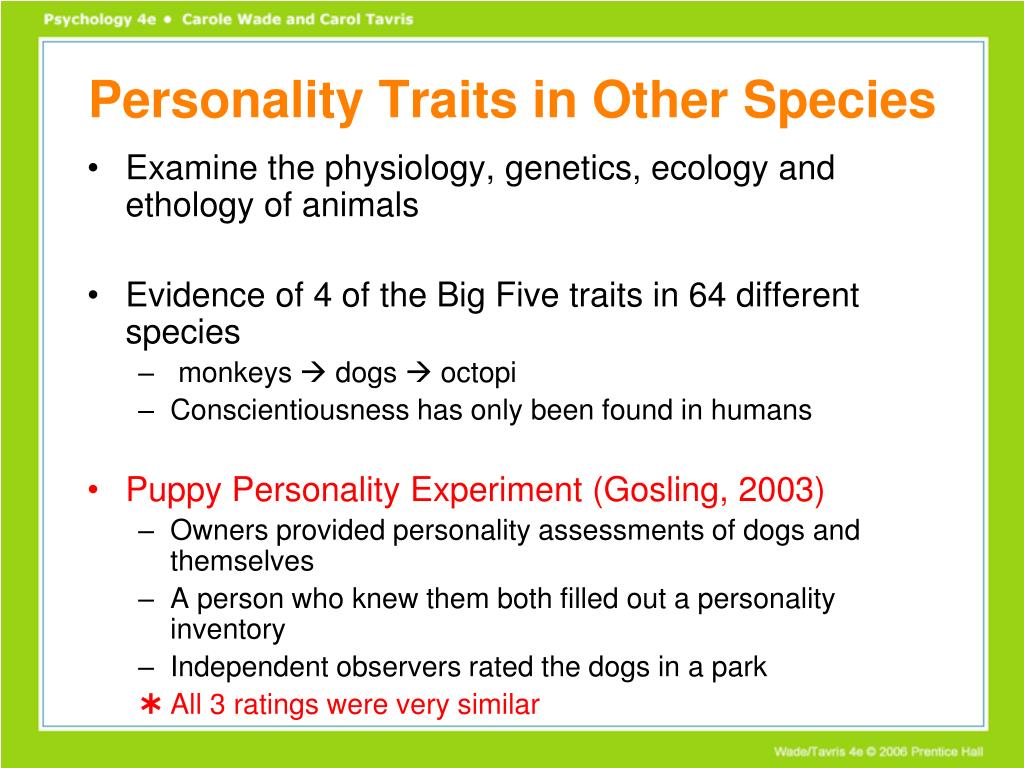 Psychology 4e • Carole Wade and Carol Tavris

Personality Traits in Other Species

• Examine the physiology, genetics, ecology and ethology of animals

• Evidence of 4 of the Big Five traits in 64 different species
– monkeys → dogs → octopi
– Conscientiousness has only been found in humans

• Puppy Personality Experiment (Gosling, 2003)
– Owners provided personality assessments of dogs and themselves
– A person who knew them both filled out a personality inventory
– Independent observers rated the dogs in a park
∗ All 3 ratings were very similar

Wade/Tavris 4e © 2006 Prentice Hall